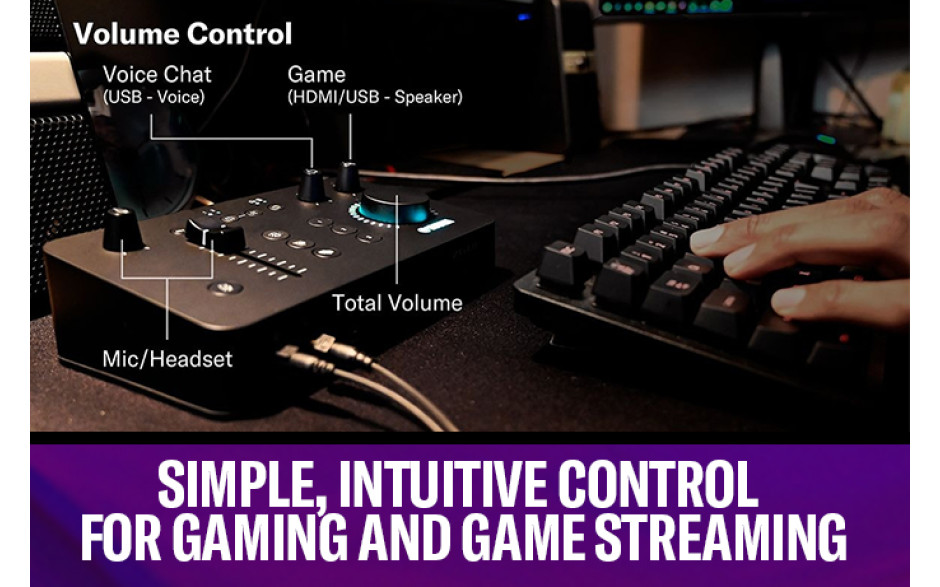 Volume Control

Voice Chat
(USB - Voice)

Game
(HDMI/USB - Speaker)

Total Volume

Mic/Headset

SIMPLE, INTUITIVE CONTROL
FOR GAMING AND GAME STREAMING